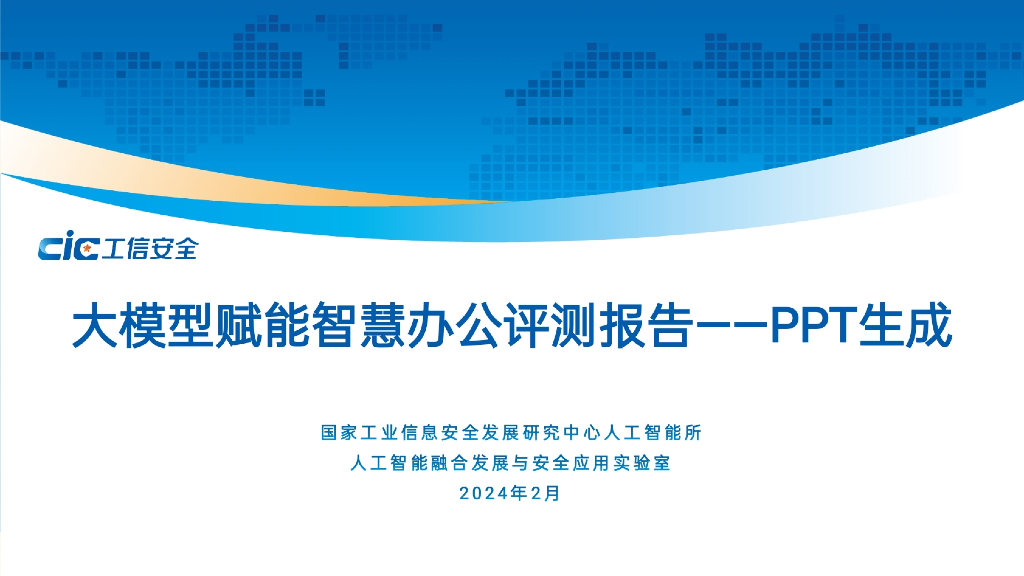 CIC 工信安全

大模型赋能智慧办公评测报告——PPT生成

国家工业信息安全发展研究中心人工智能所
人工智能融合发展与安全应用实验室
2024年2月